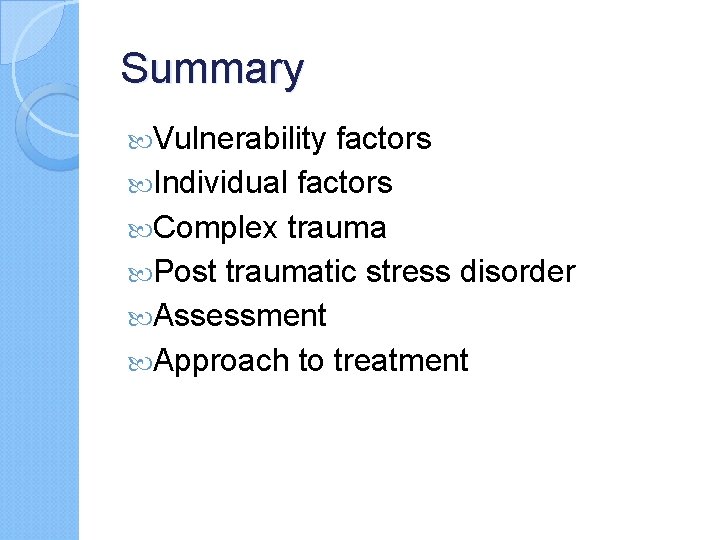 Summary

• Vulnerability factors
• Individual factors
• Complex trauma
• Post traumatic stress disorder
• Assessment
• Approach to treatment